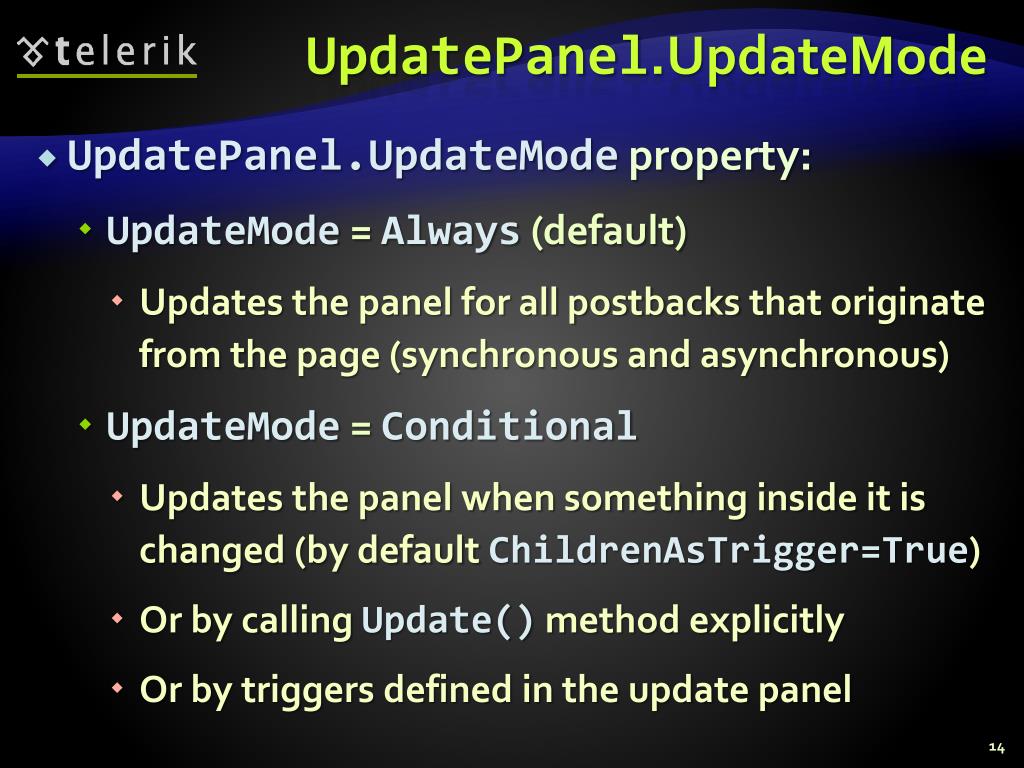 telerik

UpdatePanel.UpdateMode

UpdatePanel.UpdateMode property:

UpdateMode = Always (default)

Updates the panel for all postbacks that originate from the page (synchronous and asynchronous)

UpdateMode = Conditional

Updates the panel when something inside it is changed (by default ChildrenAsTrigger=True)

Or by calling Update() method explicitly

Or by triggers defined in the update panel

14